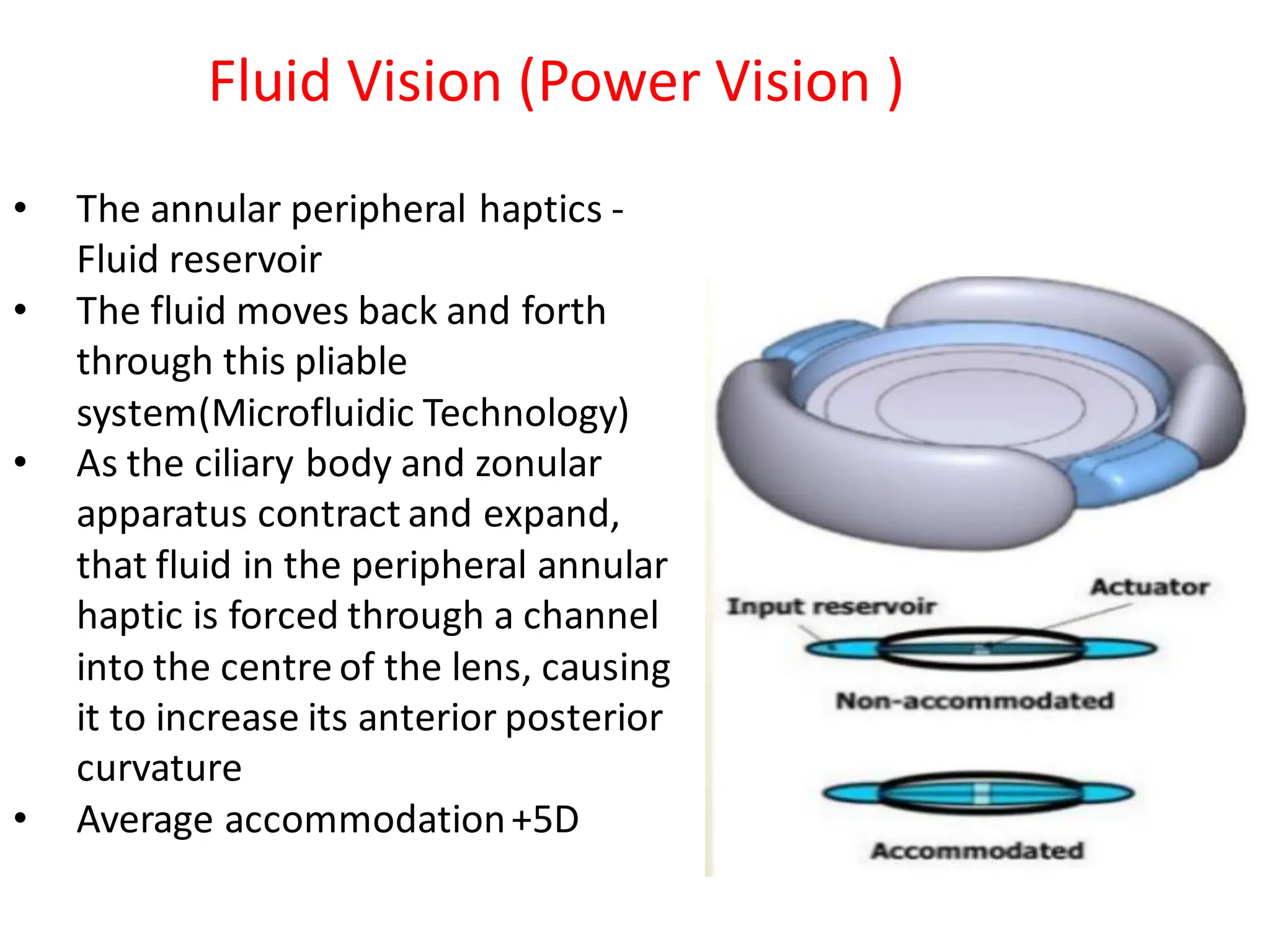 Fluid Vision (Power Vision )

• The annular peripheral haptics - Fluid reservoir
• The fluid moves back and forth through this pliable system(Microfluidic Technology)
• As the ciliary body and zonular apparatus contract and expand, that fluid in the peripheral annular haptic is forced through a channel into the centre of the lens, causing it to increase its anterior posterior curvature
• Average accommodation +5D

Input reservoir
Actuator
Non-accommodated
Accommodated